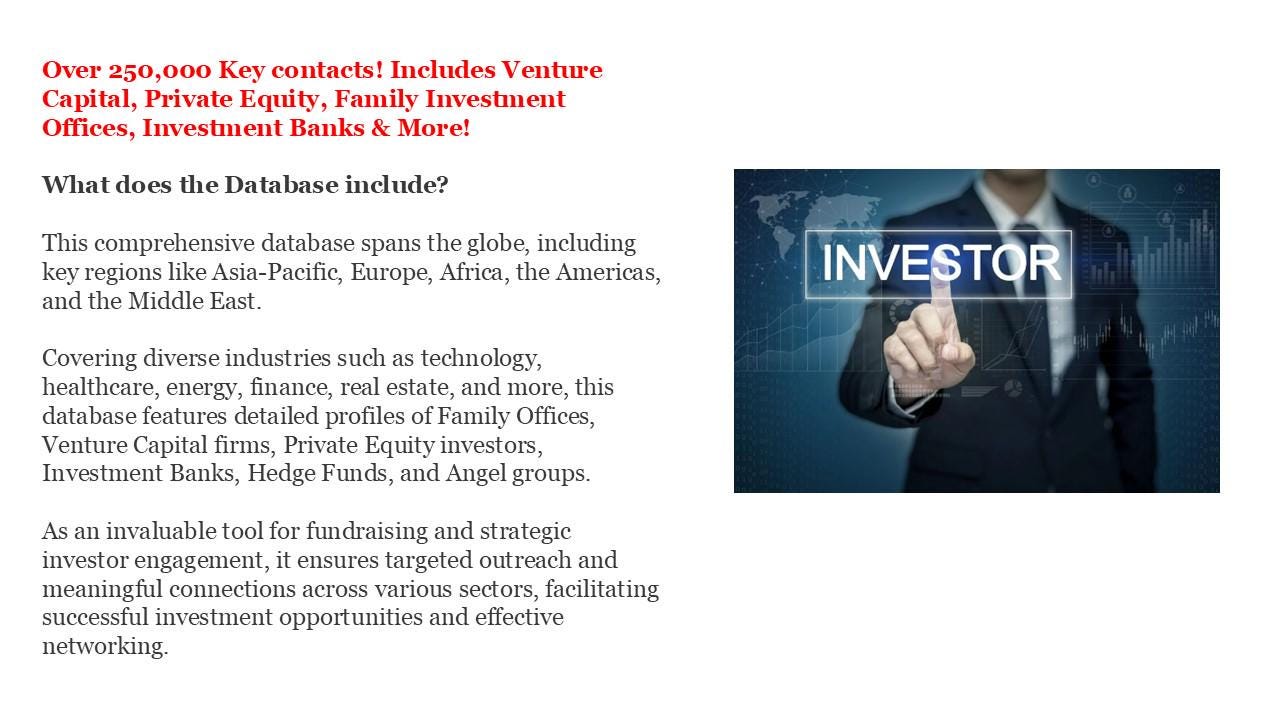 Over 250,000 Key contacts! Includes Venture Capital, Private Equity, Family Investment Offices, Investment Banks & More!

What does the Database include?

This comprehensive database spans the globe, including key regions like Asia-Pacific, Europe, Africa, the Americas, and the Middle East.

Covering diverse industries such as technology, healthcare, energy, finance, real estate, and more, this database features detailed profiles of Family Offices, Venture Capital firms, Private Equity investors, Investment Banks, Hedge Funds, and Angel groups.

As an invaluable tool for fundraising and strategic investor engagement, it ensures targeted outreach and meaningful connections across various sectors, facilitating successful investment opportunities and effective networking.

INVESTOR